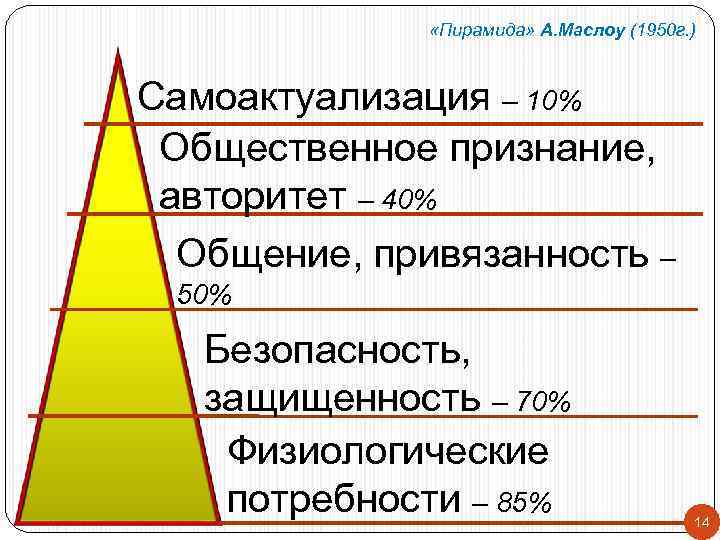 «Пирамида» А.Маслоу (1950г.)

Самоактуализация – 10%

Общественное признание, авторитет – 40%

Общение, привязанность – 50%

Безопасность, защищенность – 70%

Физиологические потребности – 85%

14